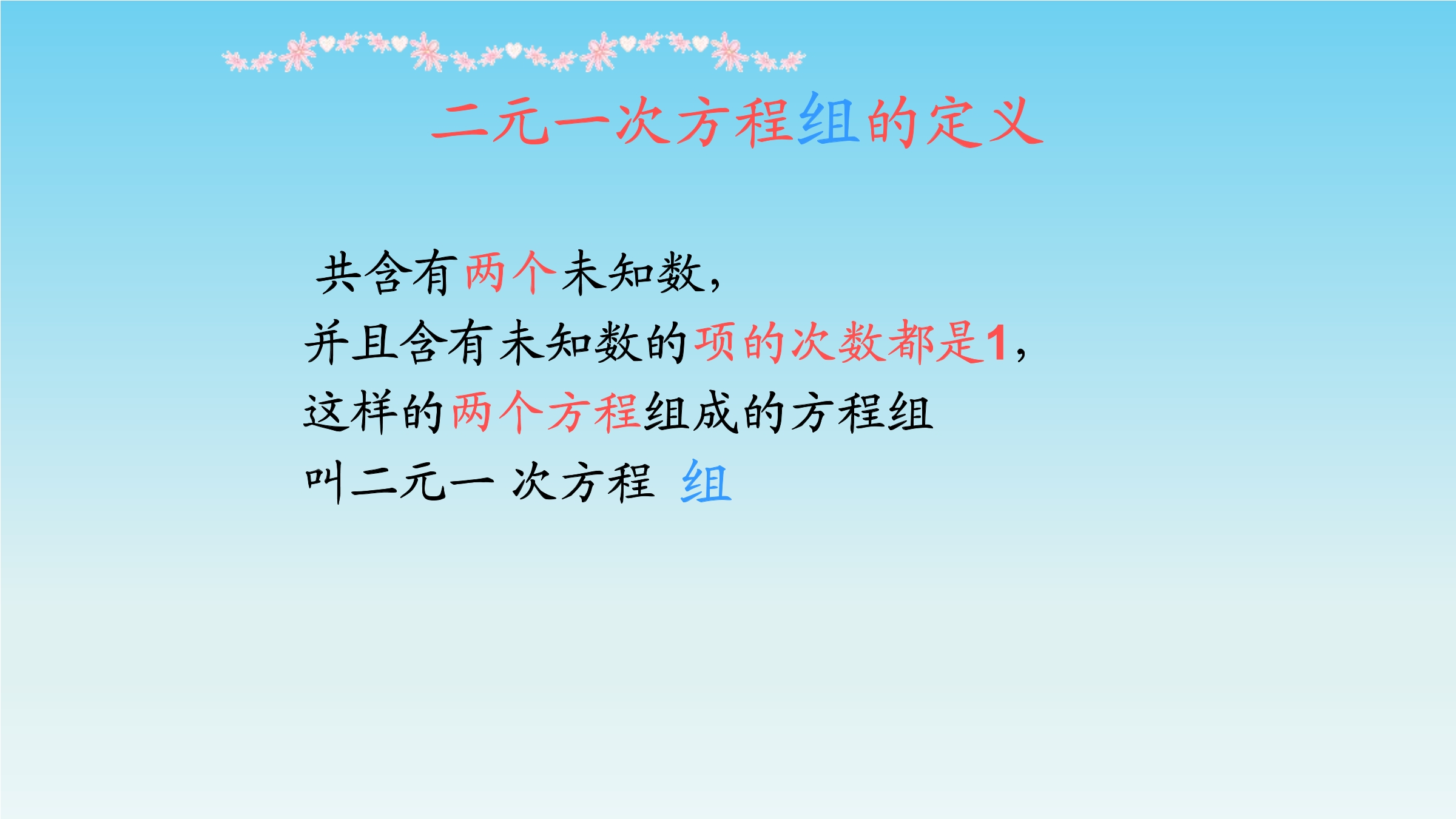 二元一次方程组的定义

共含有两个未知数，
并且含有未知数的项的次数都是1，
这样的两个方程组成的方程组
叫二元一 次方程 组